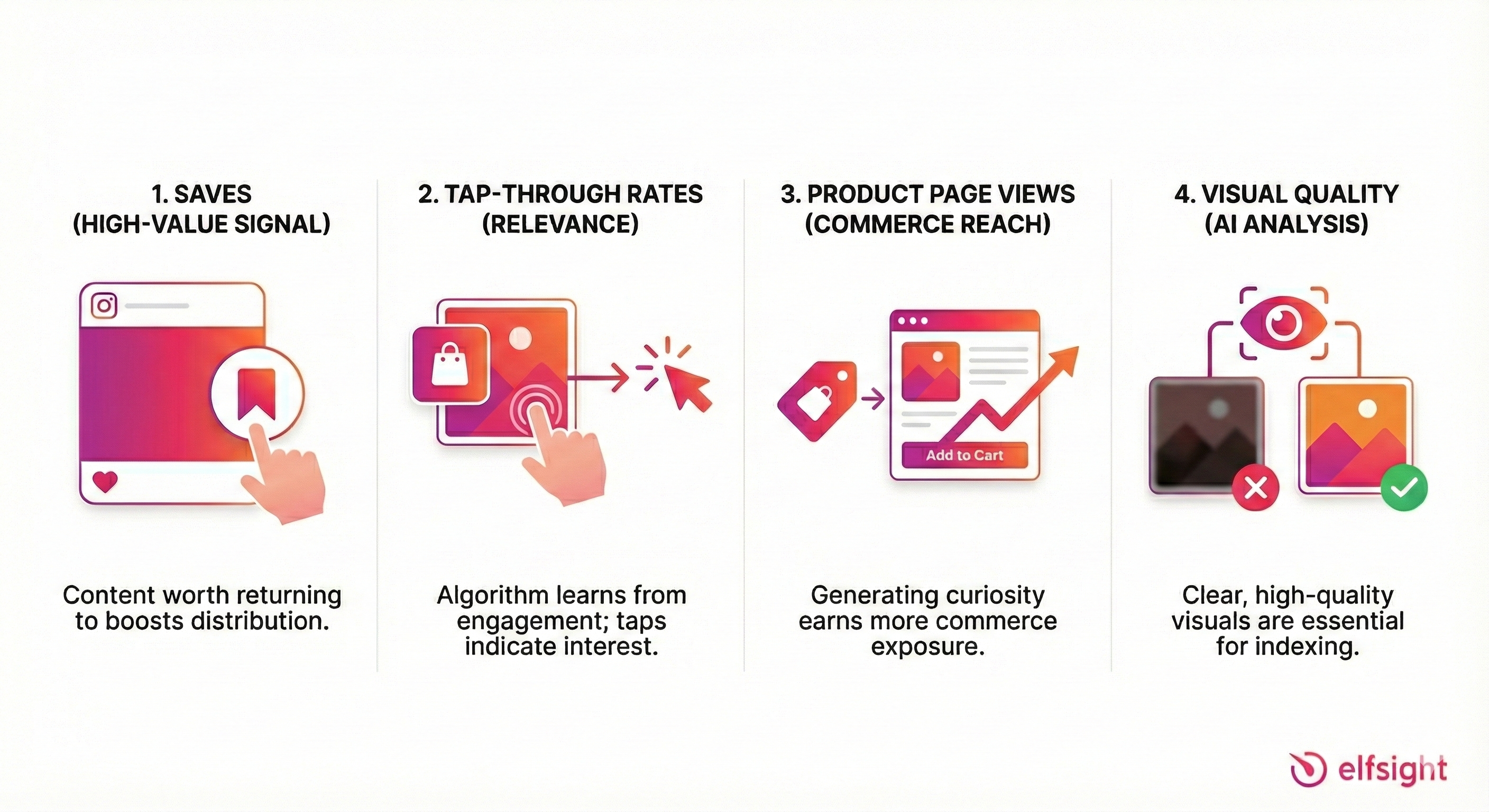 1. SAVES
(HIGH-VALUE SIGNAL)

Content worth returning to boosts distribution.

2. TAP-THROUGH RATES
(RELEVANCE)

Algorithm learns from engagement; taps indicate interest.

3. PRODUCT PAGE VIEWS
(COMMERCE REACH)

Add to Cart

Generating curiosity earns more commerce exposure.

4. VISUAL QUALITY
(AI ANALYSIS)

Clear, high-quality visuals are essential for indexing.

elfsight